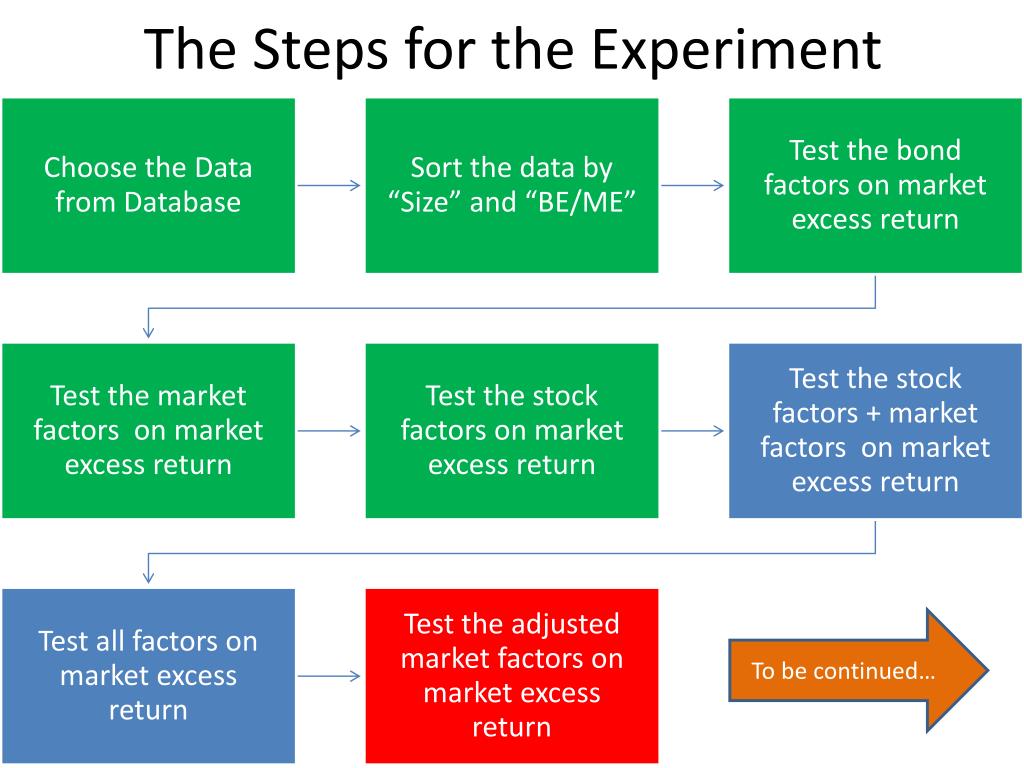 The Steps for the Experiment

Choose the Data from Database

Sort the data by "Size" and "BE/ME"

Test the bond factors on market excess return

Test the market factors on market excess return

Test the stock factors on market excess return

Test the stock factors + market factors on market excess return

Test all factors on market excess return

Test the adjusted market factors on market excess return

To be continued…